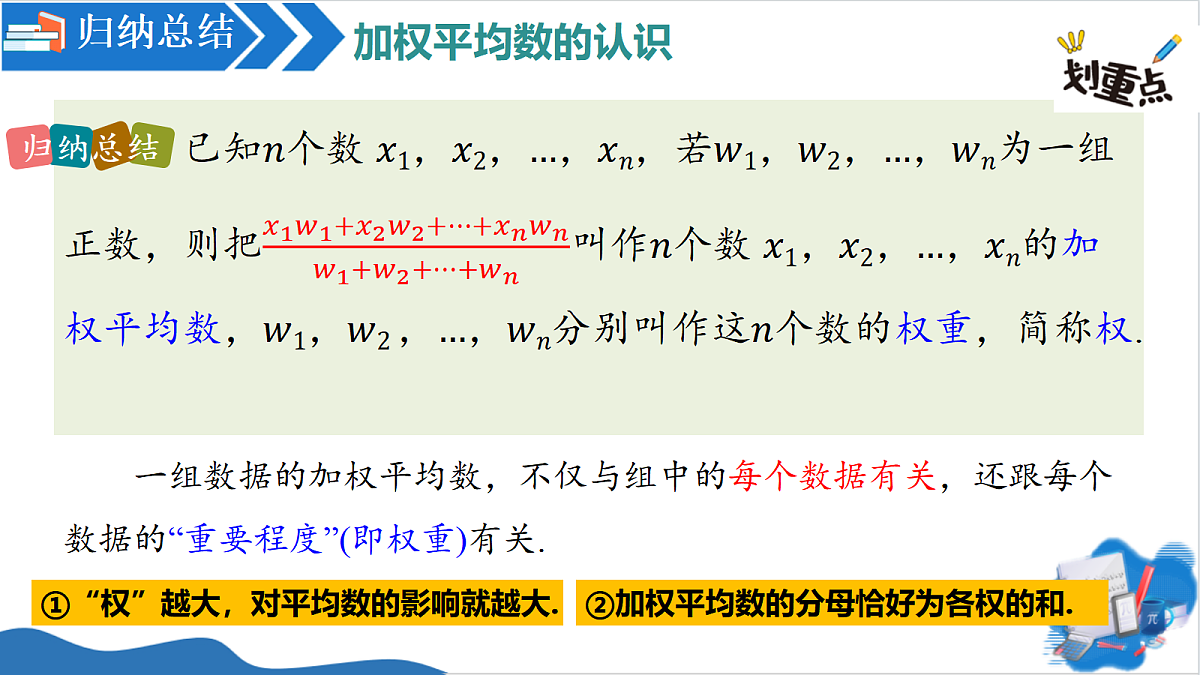 归纳总结

加权平均数的认识

划重点

归纳总结 已知$n$个数 $x_1$，$x_2$，…，$x_n$，若$w_1$，$w_2$，…，$w_n$为一组正数，则把$\frac{x_1w_1+x_2w_2+\cdots+x_nw_n}{w_1+w_2+\cdots+w_n}$叫作$n$个数 $x_1$，$x_2$，…，$x_n$的加权平均数，$w_1$，$w_2$，…，$w_n$分别叫作这$n$个数的权重，简称权.

一组数据的加权平均数，不仅与组中的每个数据有关，还跟每个数据的“重要程度”(即权重)有关.

①“权”越大，对平均数的影响就越大.

②加权平均数的分母恰好为各权的和.